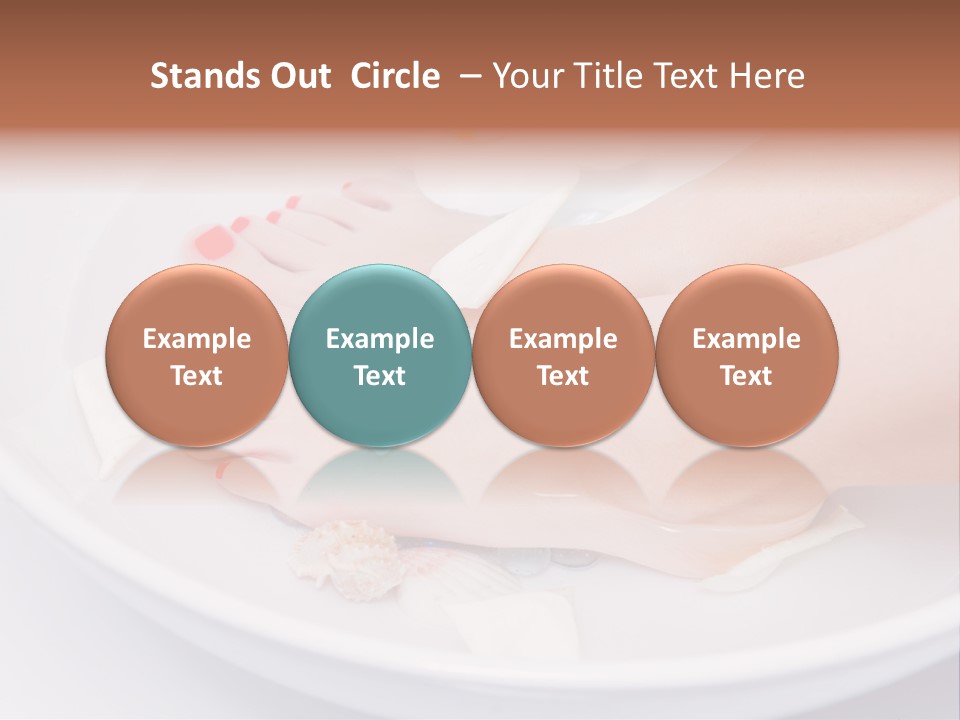 Stands Out Circle – Your Title Text Here

Example Text

Example Text

Example Text

Example Text